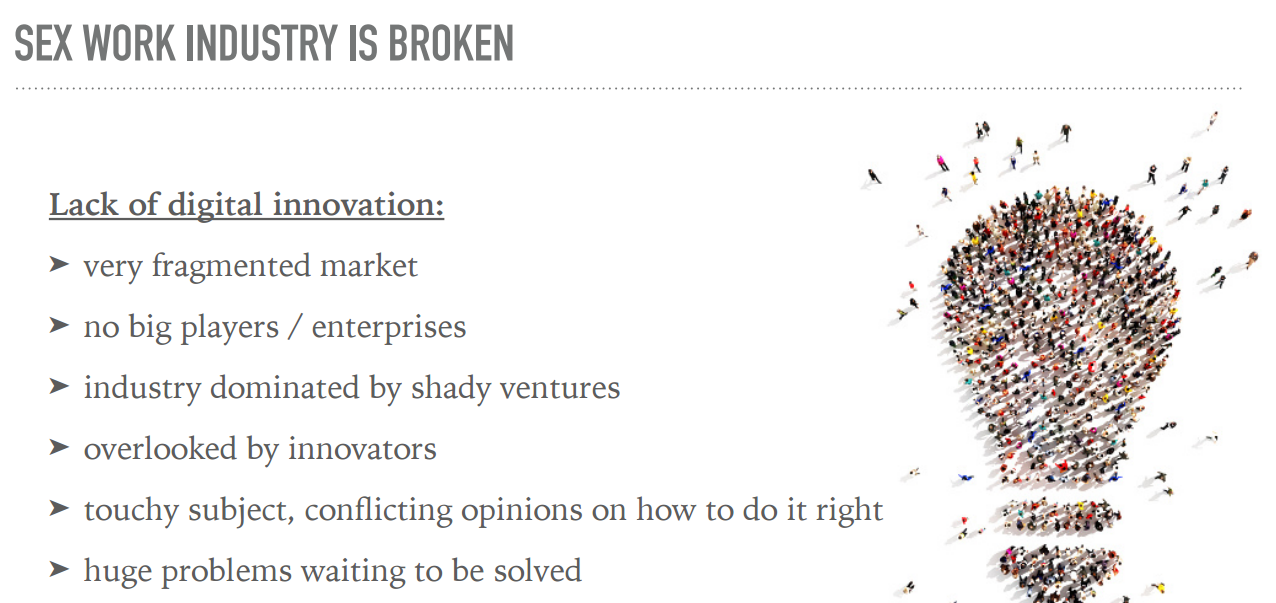 SEX WORK INDUSTRY IS BROKEN

Lack of digital innovation:

➤ very fragmented market

➤ no big players / enterprises

➤ industry dominated by shady ventures

➤ overlooked by innovators

➤ touchy subject, conflicting opinions on how to do it right

➤ huge problems waiting to be solved